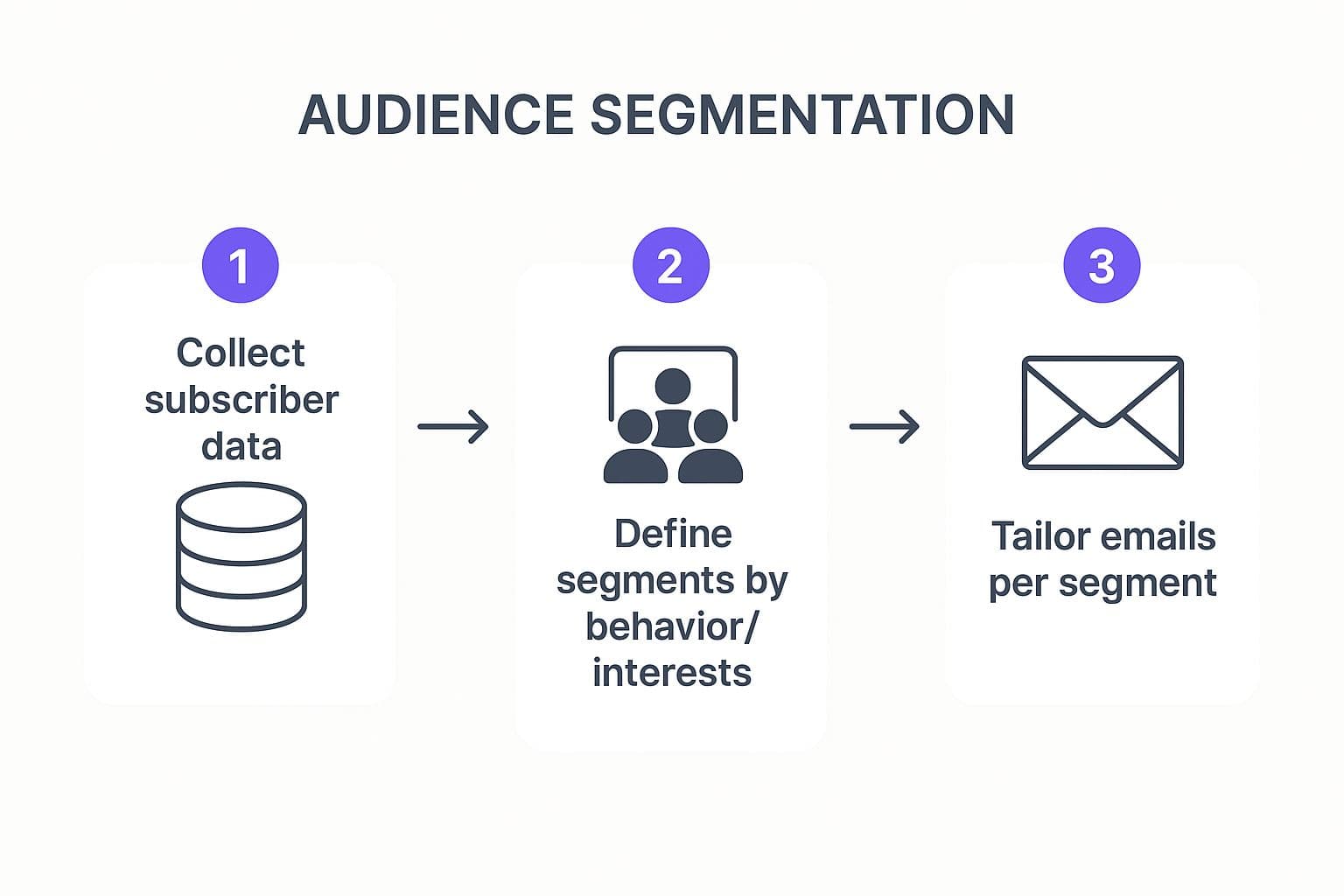 AUDIENCE SEGMENTATION

1

Collect subscriber data

2

Define segments by behavior/ interests

3

Tailor emails per segment